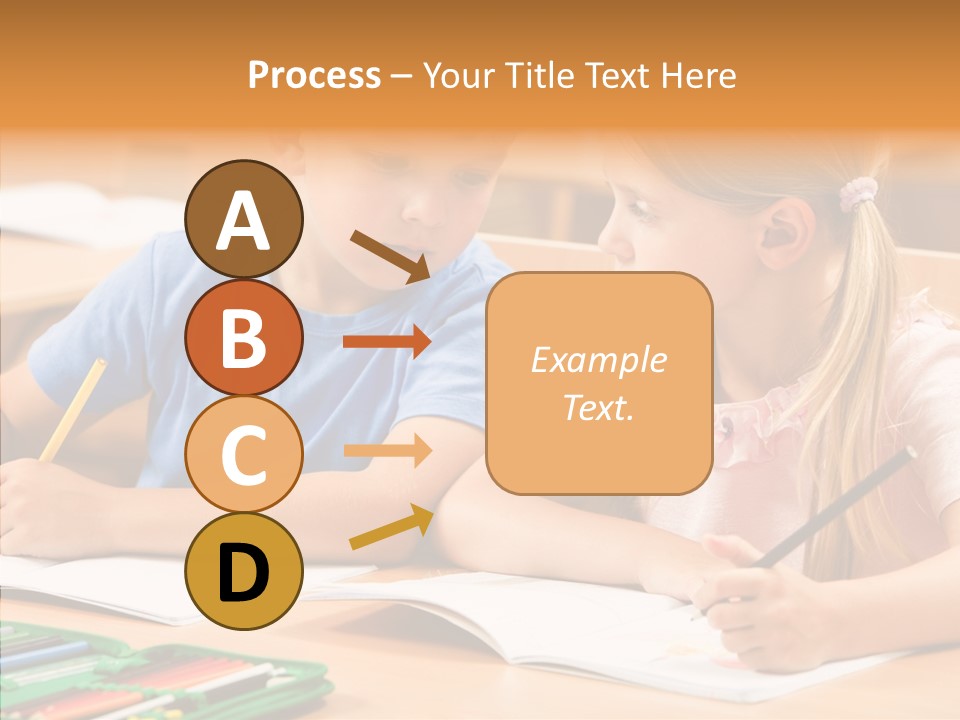 Process – Your Title Text Here

A

B

C

D

Example Text.